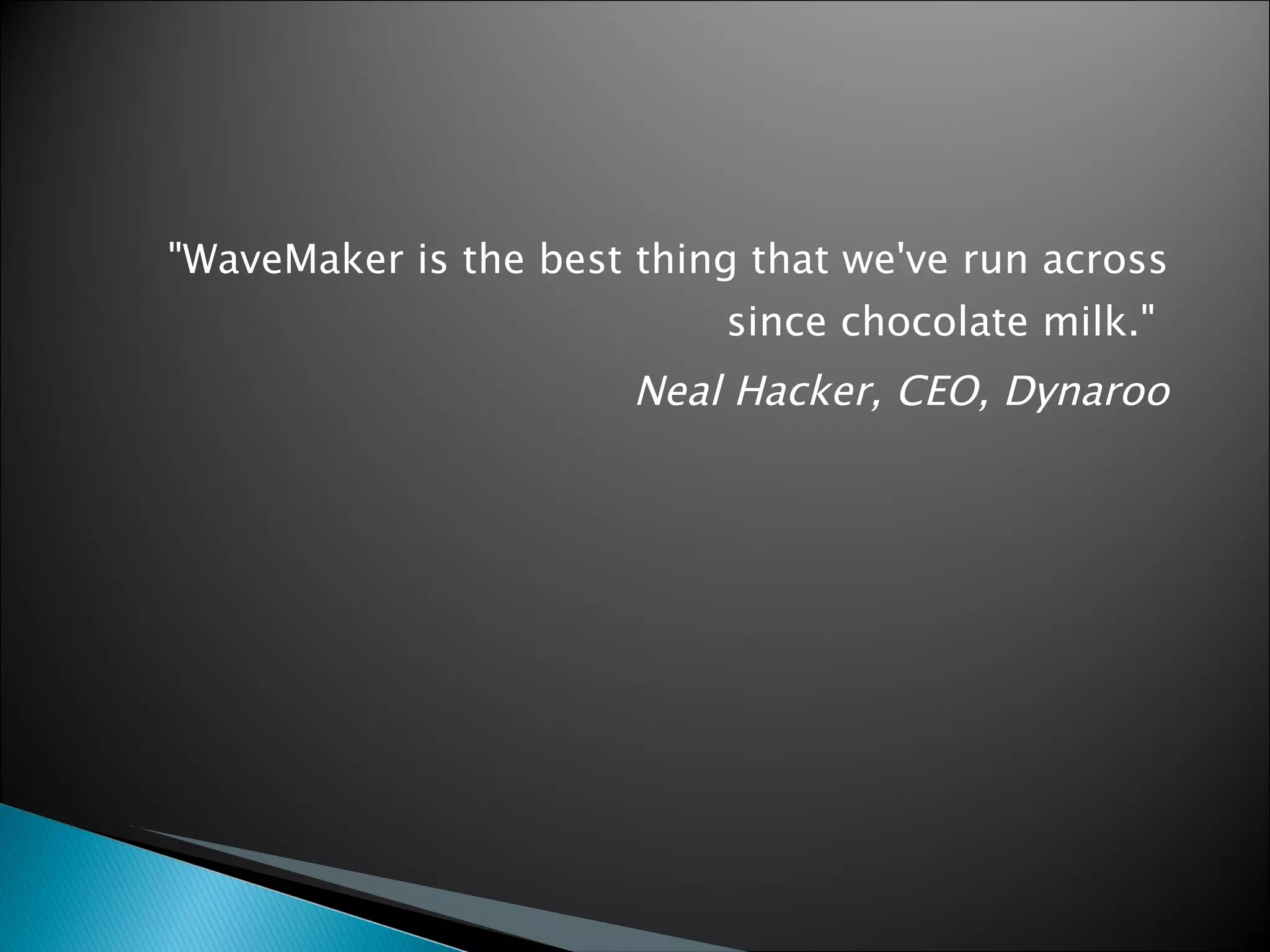 "WaveMaker is the best thing that we've run across since chocolate milk."

Neal Hacker, CEO, Dynaroo